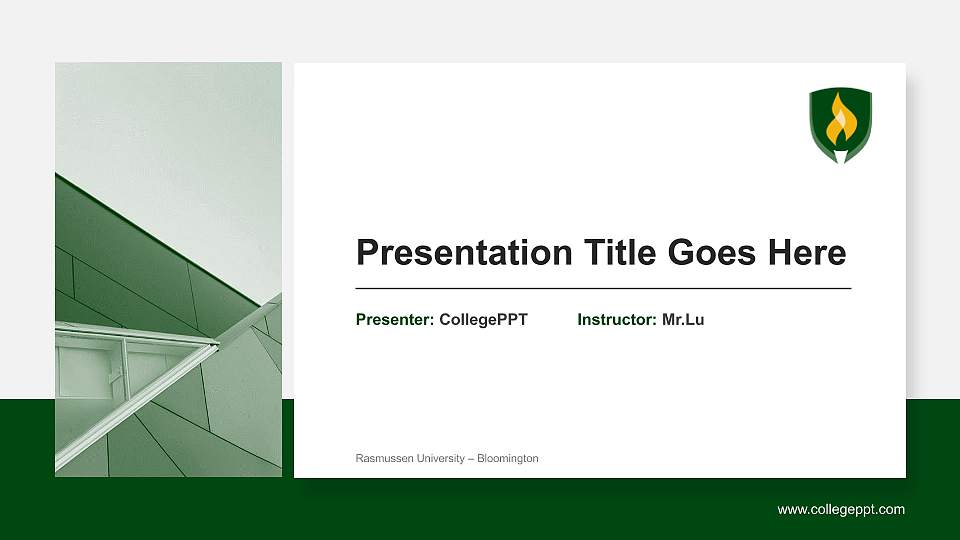 Presentation Title Goes Here

Presenter: CollegePPT Instructor: Mr.Lu

Rasmussen University – Bloomington

www.collegeppt.com